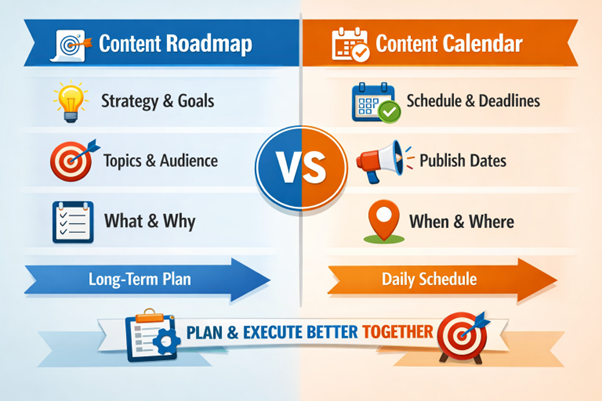 Content Roadmap

Strategy & Goals

Topics & Audience

What & Why

Long-Term Plan

VS

Content Calendar

Schedule & Deadlines

Publish Dates

When & Where

Daily Schedule

PLAN & EXECUTE BETTER TOGETHER